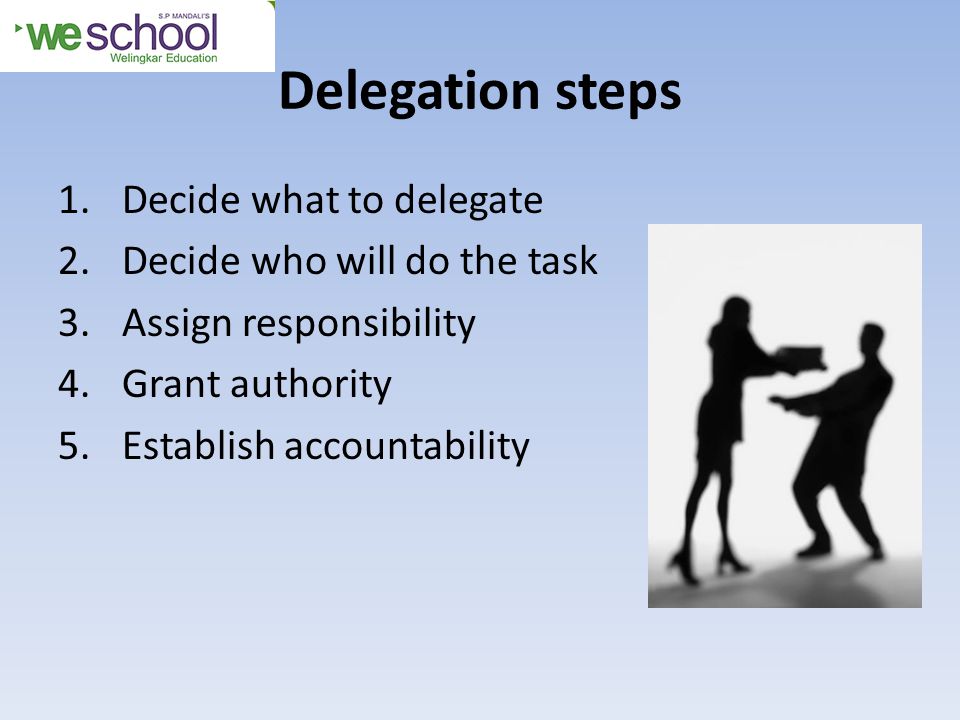 S.P MANDALI'S
weschool
Welingkar Education

Delegation steps

1. Decide what to delegate
2. Decide who will do the task
3. Assign responsibility
4. Grant authority
5. Establish accountability